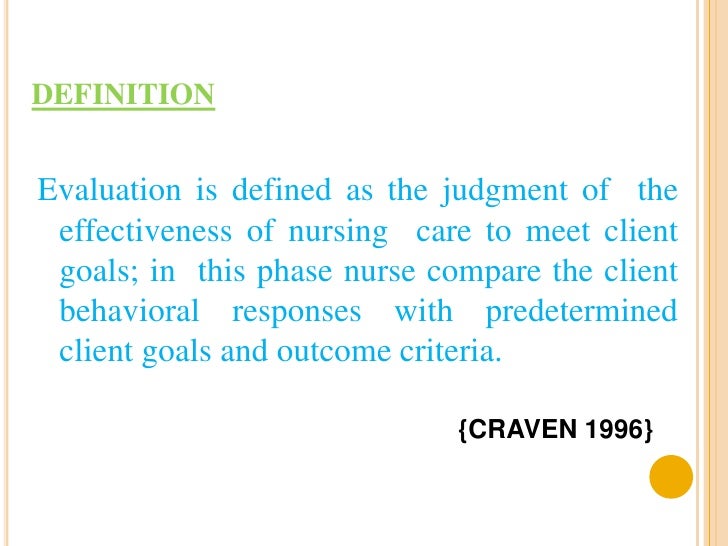 DEFINITION

Evaluation is defined as the judgment of the effectiveness of nursing care to meet client goals; in this phase nurse compare the client behavioral responses with predetermined client goals and outcome criteria.

{CRAVEN 1996}